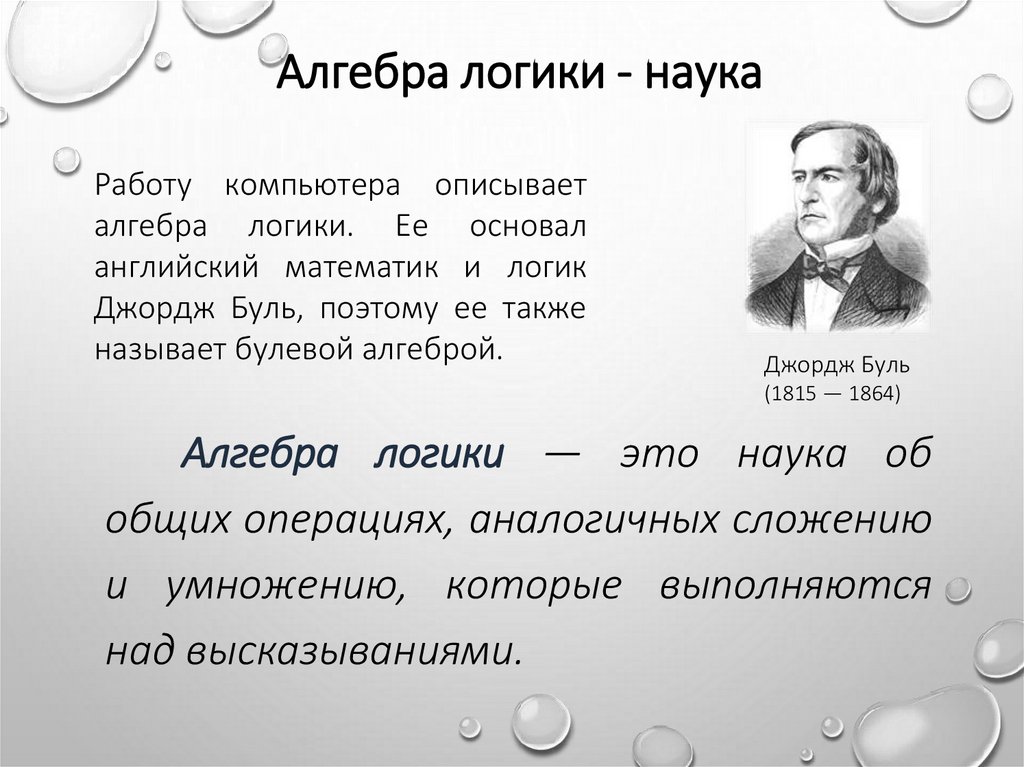 Алгебра логики - наука

Работу компьютера описывает алгебра логики. Ее основал английский математик и логик Джордж Буль, поэтому ее также называет булевой алгеброй.

Джордж Буль
(1815 — 1864)

Алгебра логики — это наука об общих операциях, аналогичных сложению и умножению, которые выполняются над высказываниями.